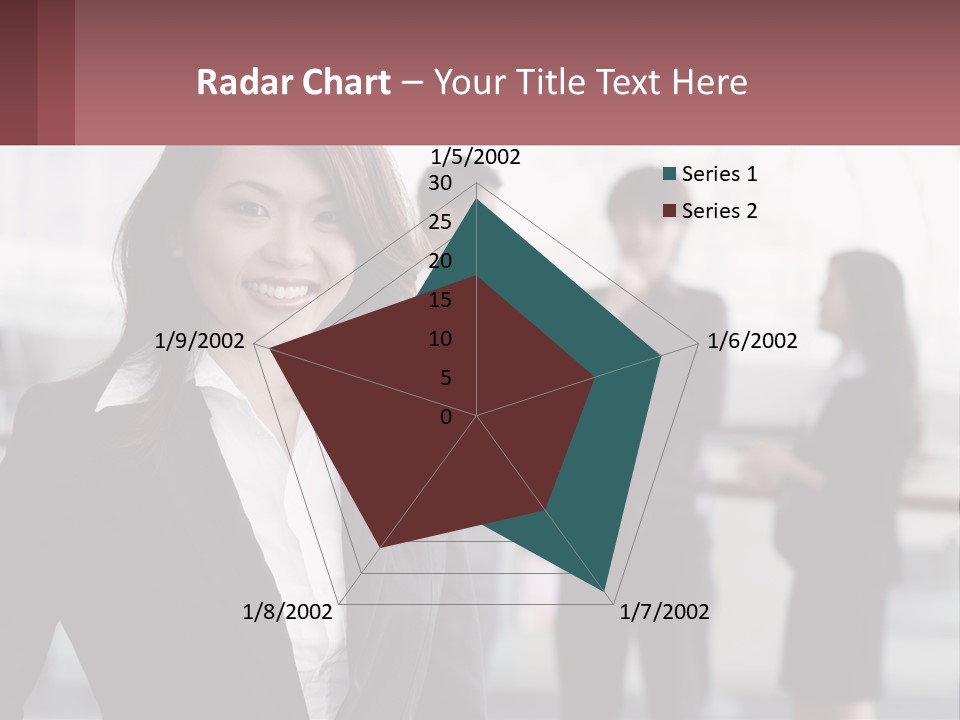 Radar Chart – Your Title Text Here

1/5/2002
30
25
20
15
10
5
0
1/6/2002
1/7/2002
1/8/2002
1/9/2002

Series 1
Series 2